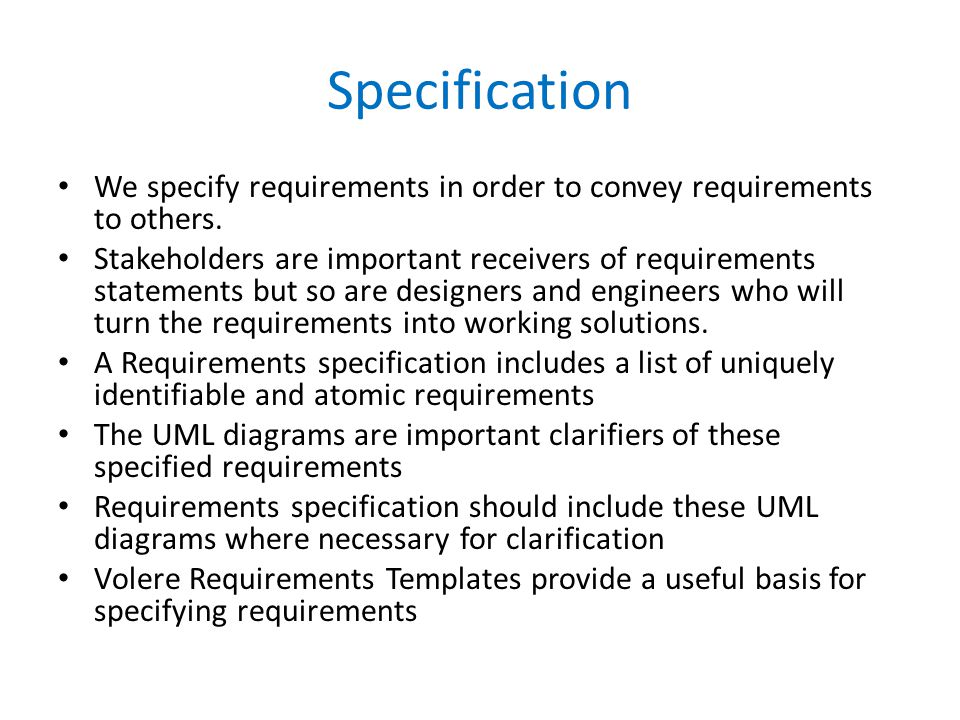 Specification

• We specify requirements in order to convey requirements to others.
• Stakeholders are important receivers of requirements statements but so are designers and engineers who will turn the requirements into working solutions.
• A Requirements specification includes a list of uniquely identifiable and atomic requirements
• The UML diagrams are important clarifiers of these specified requirements
• Requirements specification should include these UML diagrams where necessary for clarification
• Volere Requirements Templates provide a useful basis for specifying requirements